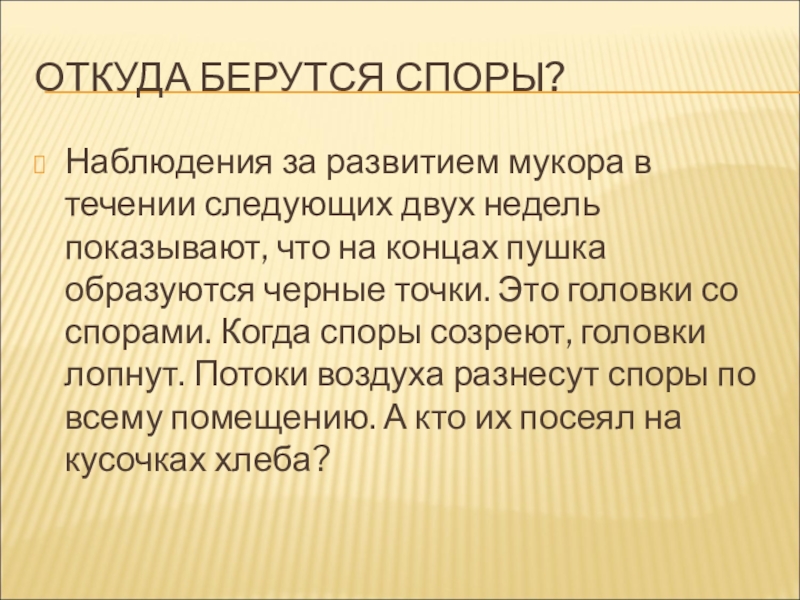 ОТКУДА БЕРУТСЯ СПОРЫ?

Наблюдения за развитием мукора в течении следующих двух недель показывают, что на концах пушка образуются черные точки. Это головки со спорами. Когда споры созреют, головки лопнут. Потоки воздуха разнесут споры по всему помещению. А кто их посеял на кусочках хлеба?